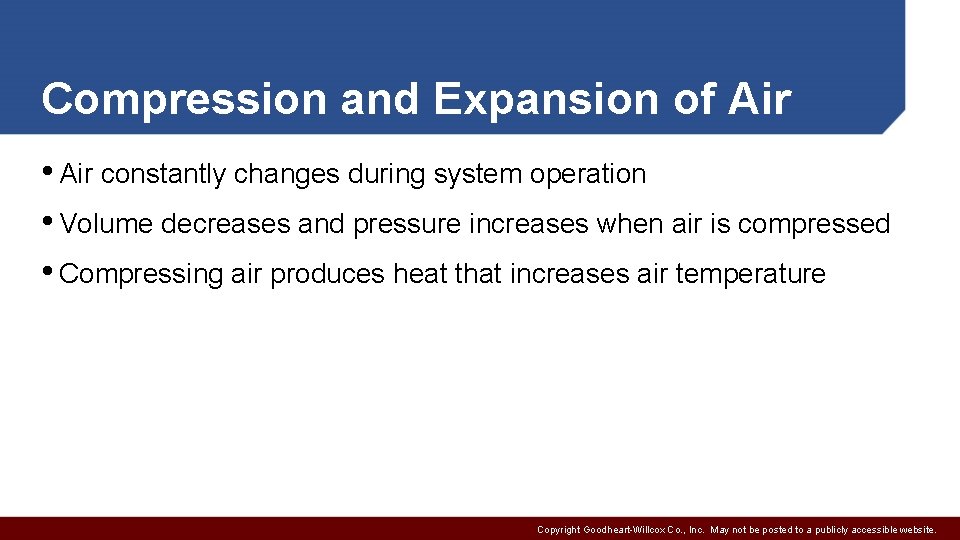 Compression and Expansion of Air

• Air constantly changes during system operation

• Volume decreases and pressure increases when air is compressed

• Compressing air produces heat that increases air temperature

Copyright Goodheart-Willcox Co., Inc. May not be posted to a publicly accessible website.